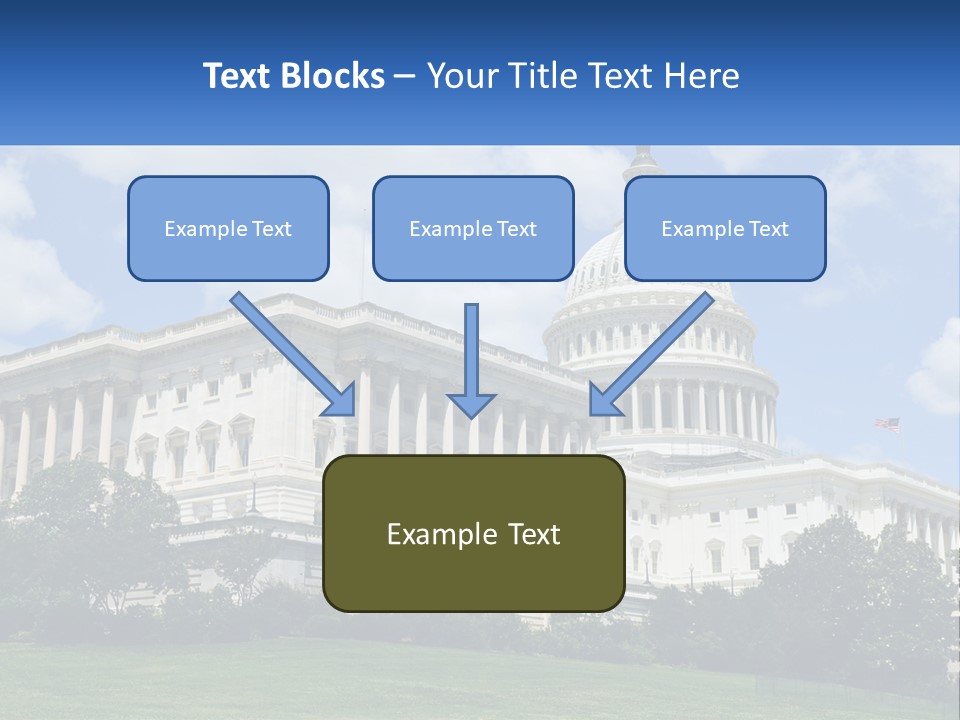 Text Blocks – Your Title Text Here

Example Text

Example Text

Example Text

Example Text